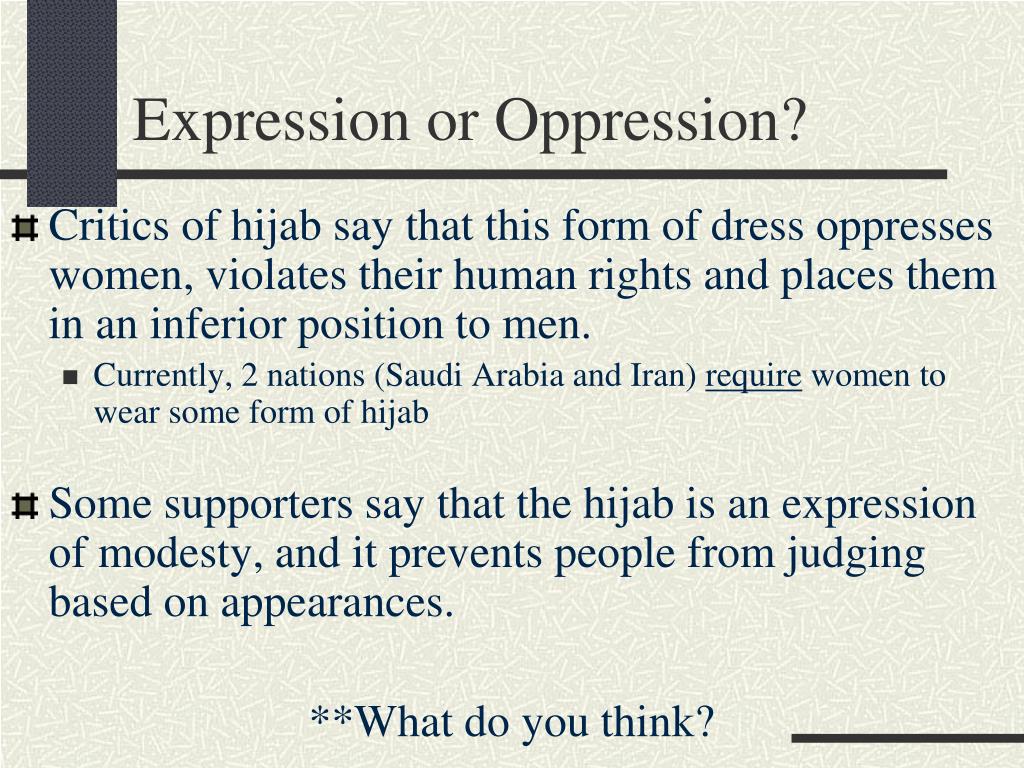 Expression or Oppression?

Critics of hijab say that this form of dress oppresses women, violates their human rights and places them in an inferior position to men.

Currently, 2 nations (Saudi Arabia and Iran) require women to wear some form of hijab

Some supporters say that the hijab is an expression of modesty, and it prevents people from judging based on appearances.

**What do you think?